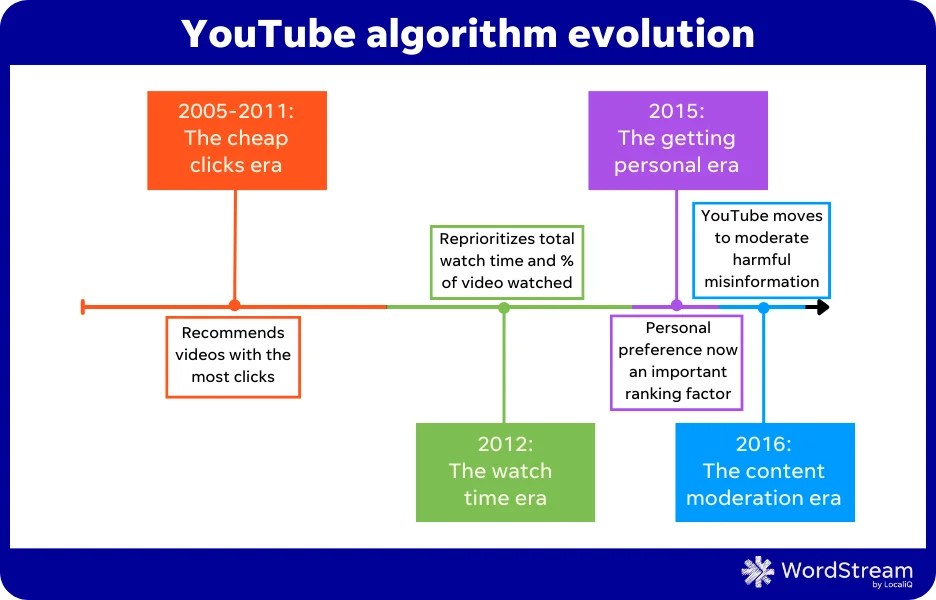 YouTube algorithm evolution

2005-2011:
The cheap clicks era

Recommends videos with the most clicks

Reprioritizes total watch time and % of video watched

2012:
The watch time era

2015:
The getting personal era

Personal preference now an important ranking factor

YouTube moves to moderate harmful misinformation

2016:
The content moderation era

WordStream
by LocaliQ